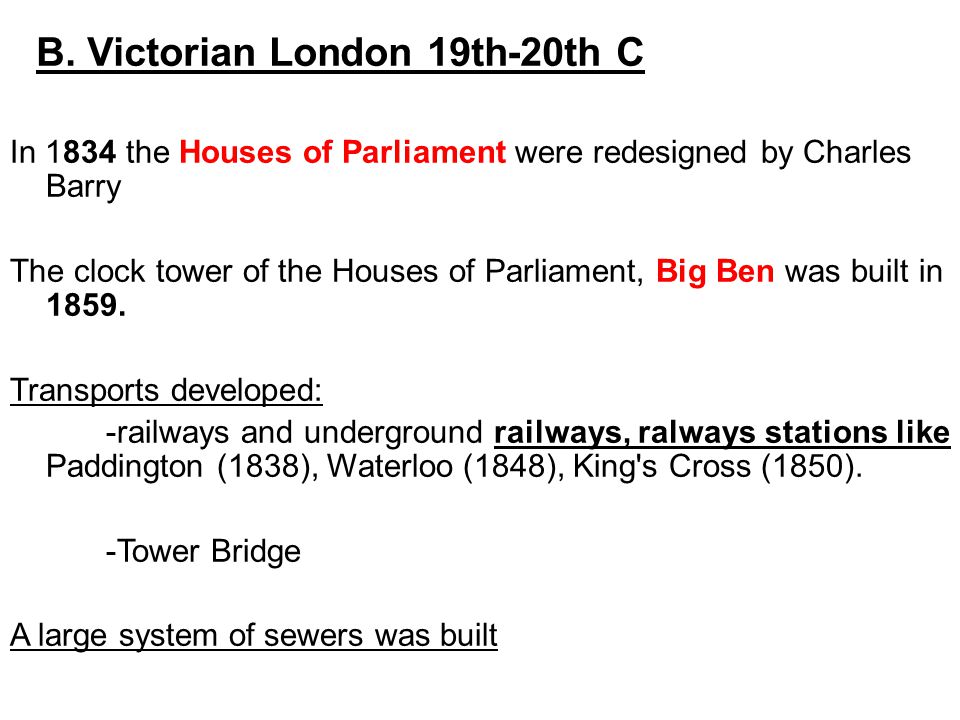 B. Victorian London 19th-20th C

In 1834 the Houses of Parliament were redesigned by Charles Barry

The clock tower of the Houses of Parliament, Big Ben was built in 1859.

Transports developed:

-railways and underground railways, ralways stations like Paddington (1838), Waterloo (1848), King's Cross (1850).

-Tower Bridge

A large system of sewers was built